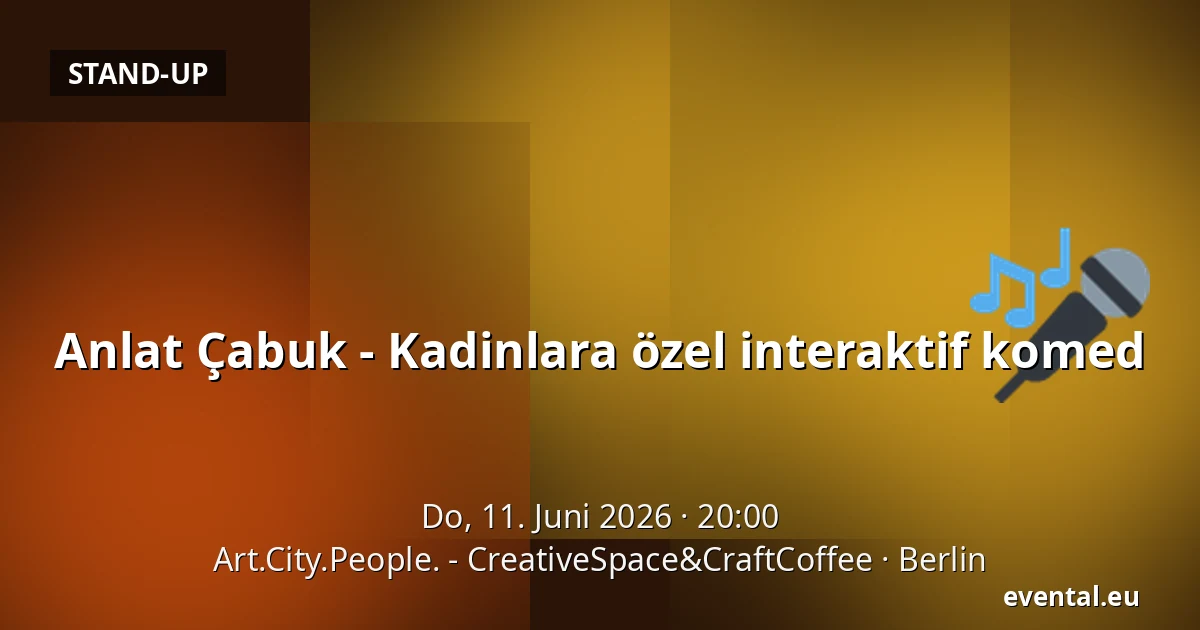 STAND-UP

Anlat Çabuk - Kadinlara özel interaktif komed

Do, 11. Juni 2026 · 20:00
Art.City.People. - CreativeSpace&CraftCoffee · Berlin

evental.eu